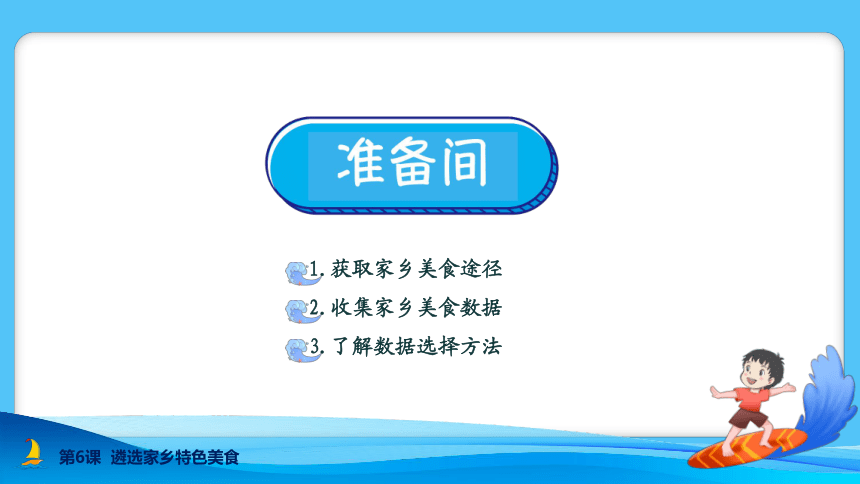 准备间

1. 获取家乡美食途径
2. 收集家乡美食数据
3. 了解数据选择方法

第6课 遴选家乡特色美食